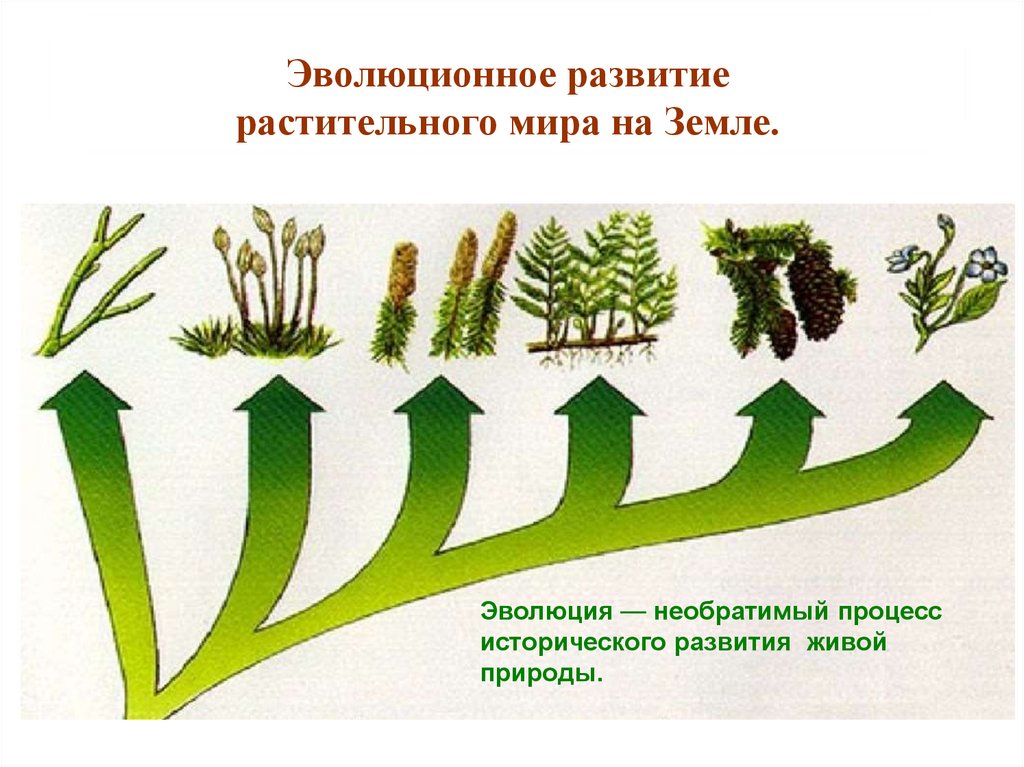 Эволюционное развитие растительного мира на Земле.

Эволюция — необратимый процесс исторического развития живой природы.